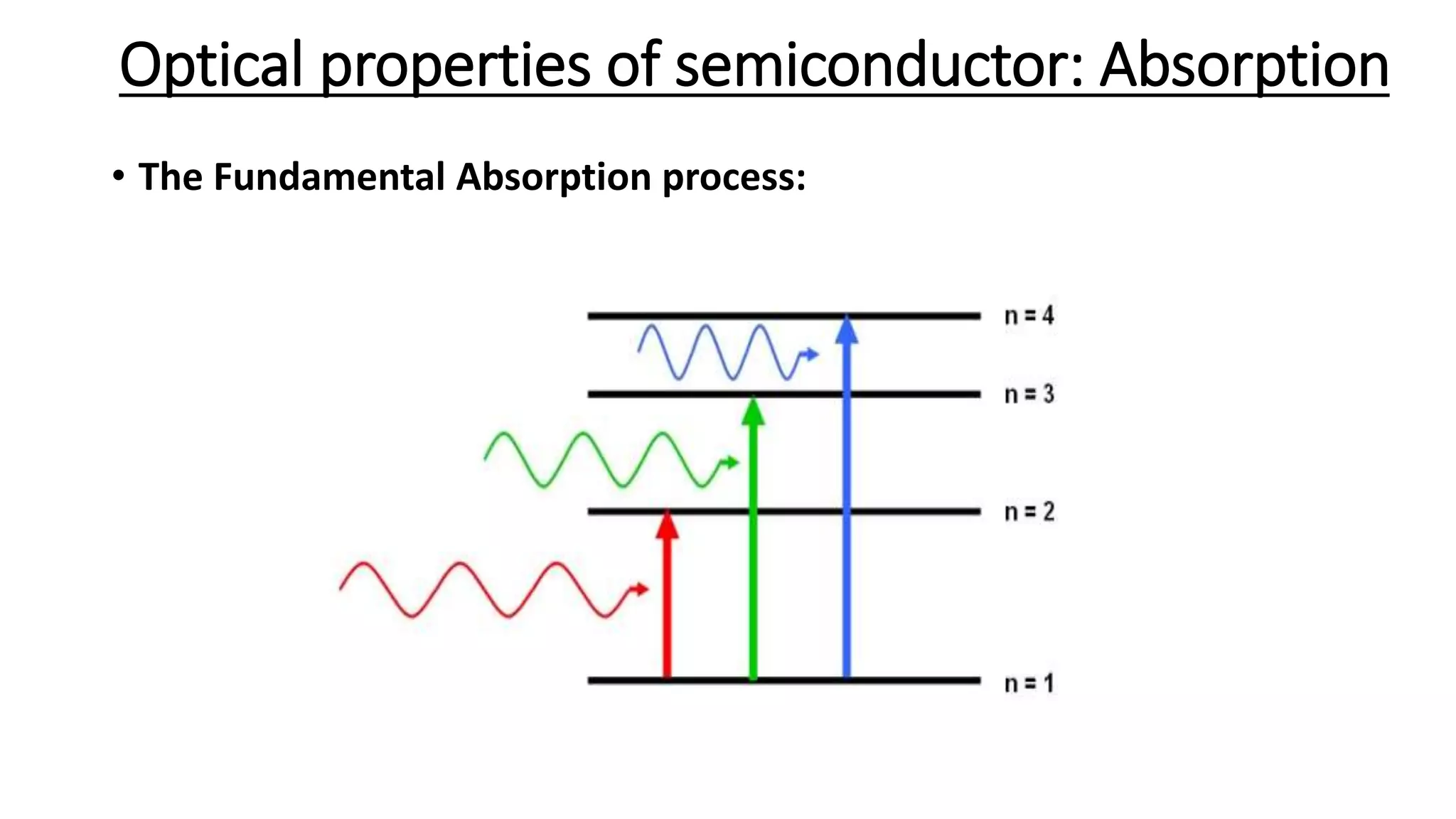 Optical properties of semiconductor: Absorption

• The Fundamental Absorption process:

n = 4
n = 3
n = 2
n = 1